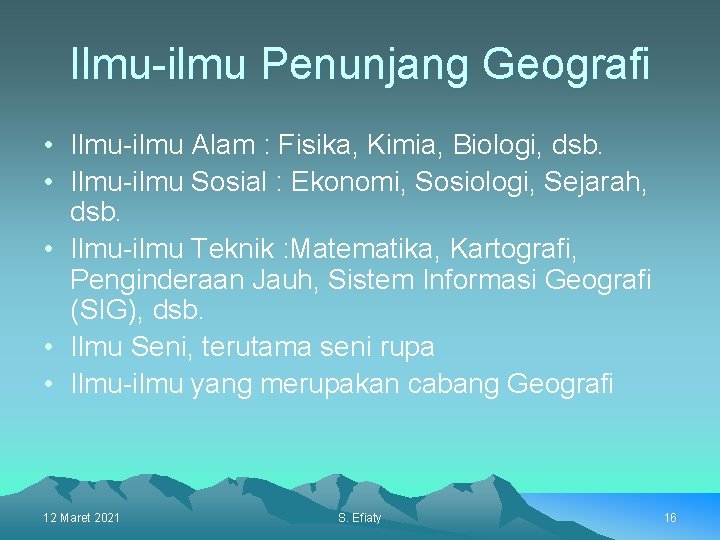 Ilmu-ilmu Penunjang Geografi

• Ilmu-ilmu Alam : Fisika, Kimia, Biologi, dsb.
• Ilmu-ilmu Sosial : Ekonomi, Sosiologi, Sejarah, dsb.
• Ilmu-ilmu Teknik :Matematika, Kartografi, Penginderaan Jauh, Sistem Informasi Geografi (SIG), dsb.
• Ilmu Seni, terutama seni rupa
• Ilmu-ilmu yang merupakan cabang Geografi

12 Maret 2021

S. Efiaty

16